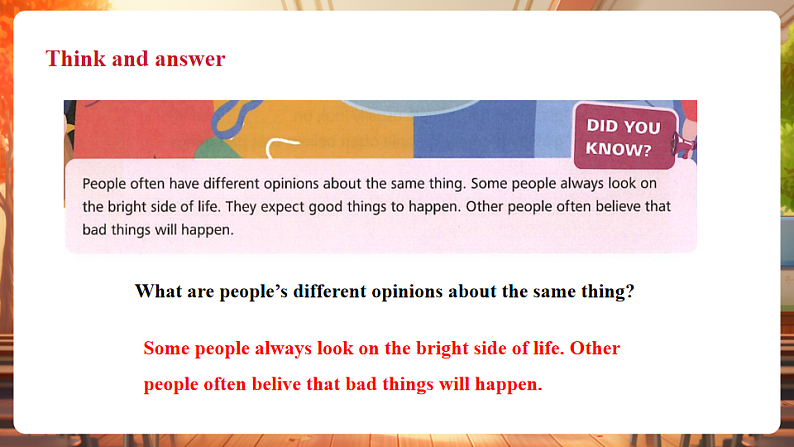 Think and answer

DID YOU KNOW?

People often have different opinions about the same thing. Some people always look on the bright side of life. They expect good things to happen. Other people often believe that bad things will happen.

What are people's different opinions about the same thing?

Some people always look on the bright side of life. Other people often belive that bad things will happen.